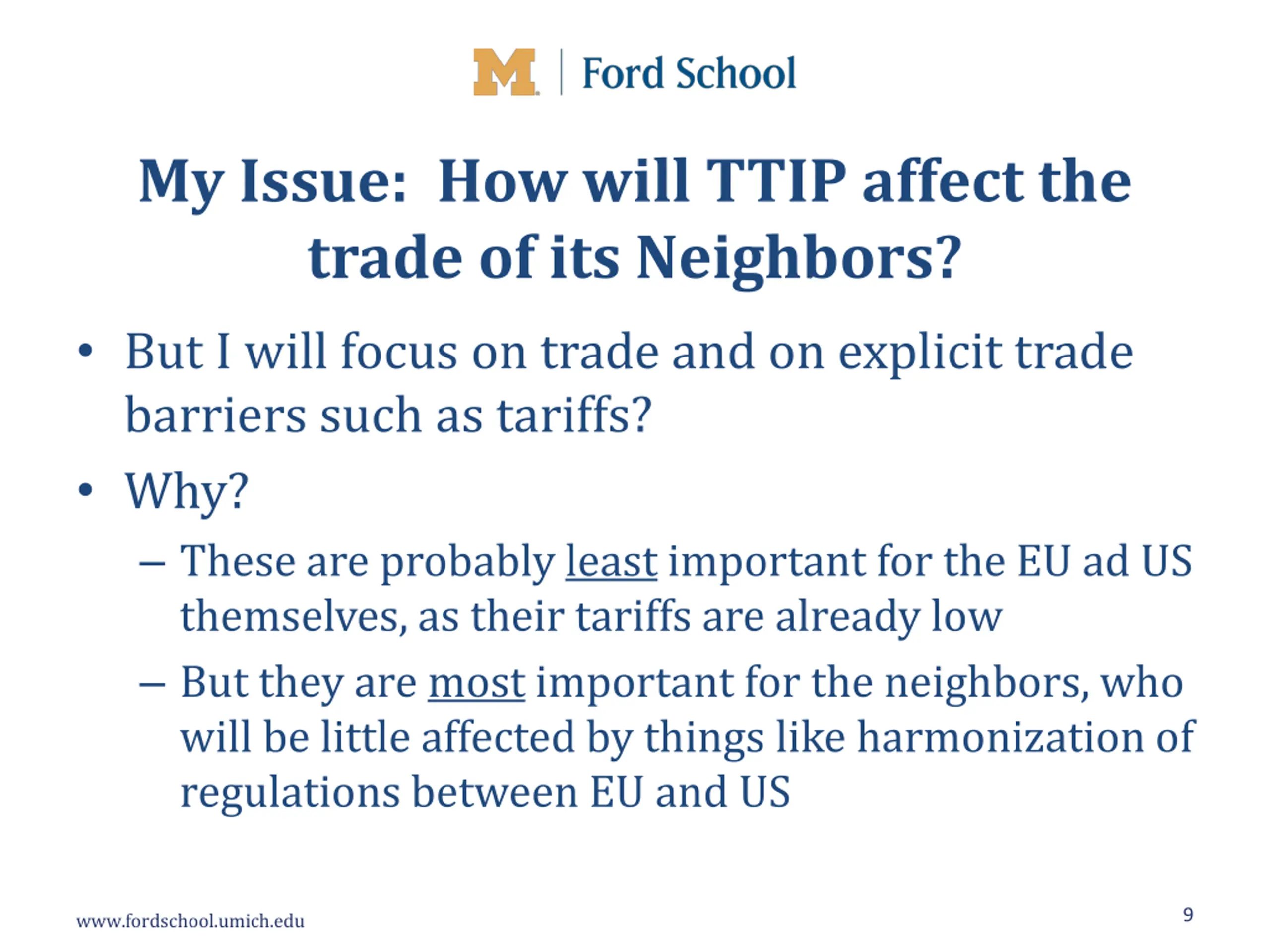 M | Ford School

My Issue: How will TTIP affect the trade of its Neighbors?

• But I will focus on trade and on explicit trade barriers such as tariffs?

• Why?

– These are probably least important for the EU ad US themselves, as their tariffs are already low

– But they are most important for the neighbors, who will be little affected by things like harmonization of regulations between EU and US

www.fordschool.umich.edu

9